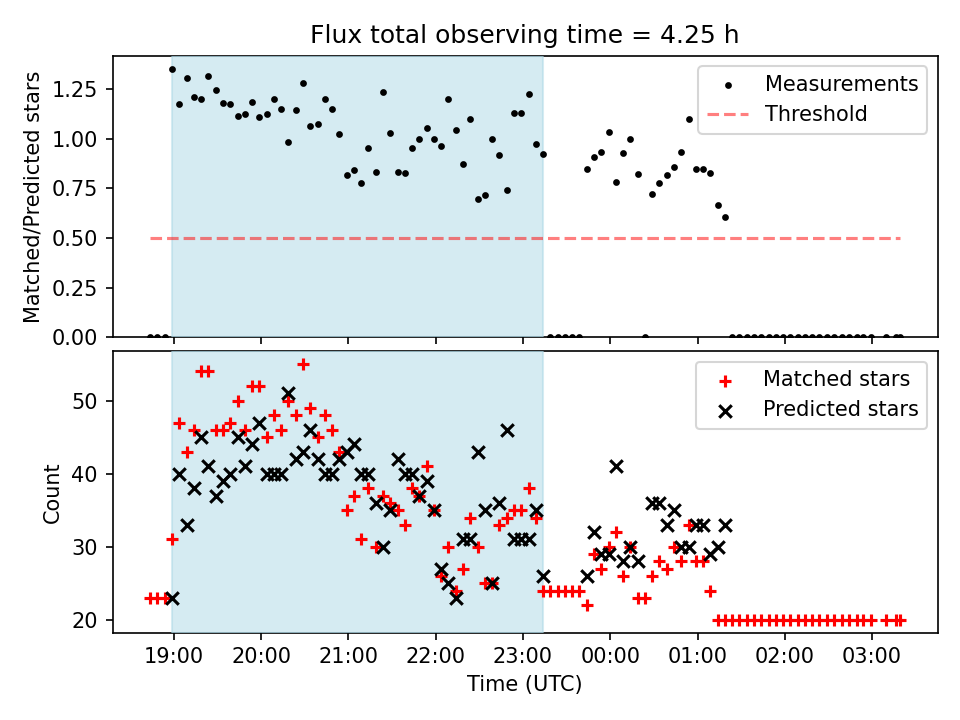 Flux total observing time = 4.25 h

Matched/Predicted stars

1.25
1.00
0.75
0.50
0.25
0.00

Measurements
Threshold

Count

50
40
30
20

Matched stars
Predicted stars

19:00
20:00
21:00
22:00
23:00
00:00
01:00
02:00
03:00

Time (UTC)